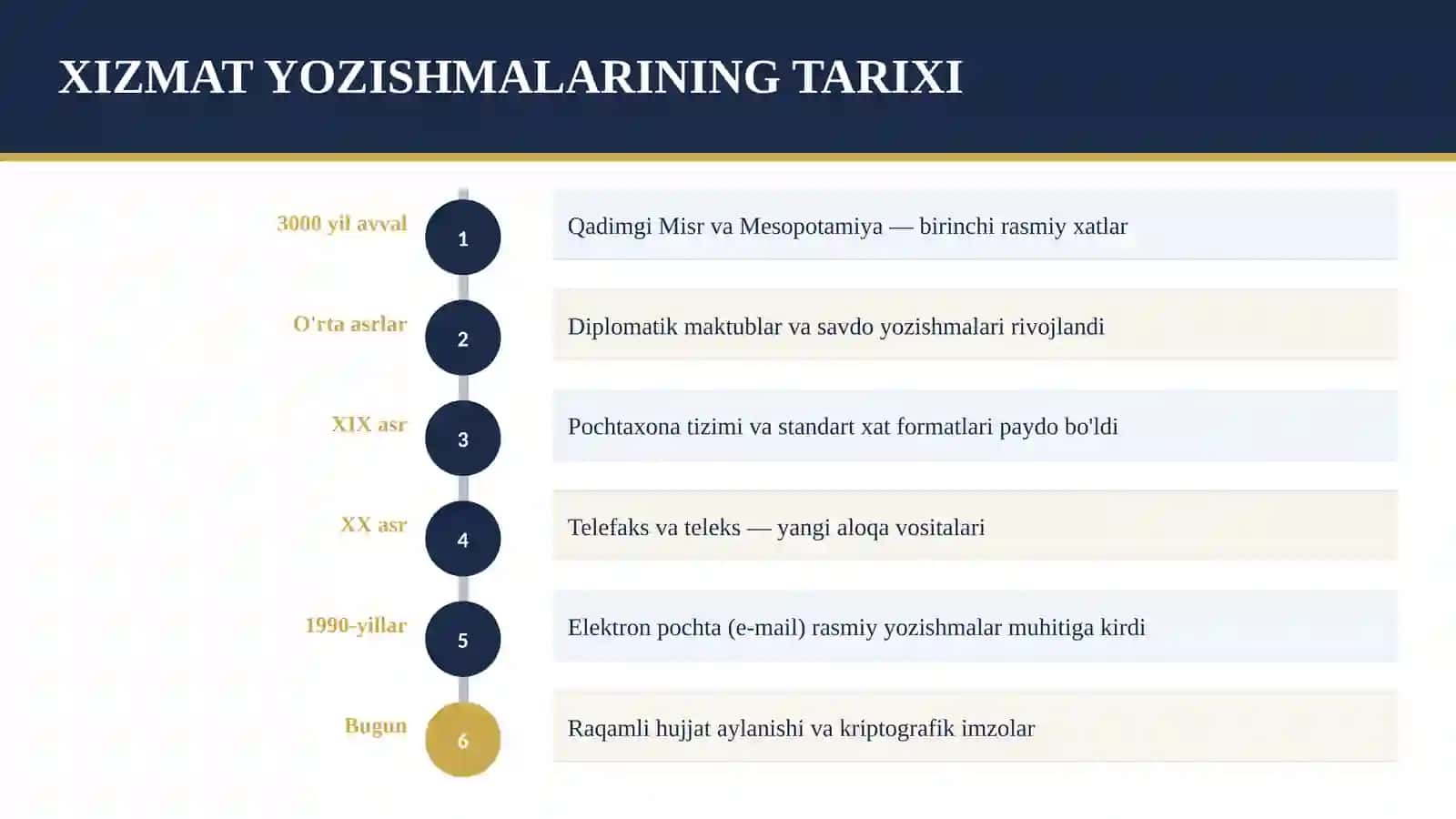 XIZMAT YOZISHMALARINING TARIXI

3000 yil avval
1
Qadimgi Misr va Mesopotamiya — birinchi rasmiy xatlar

O'rta asrlar
2
Diplomatik maktublar va savdo yozishmalari rivojlandi

XIX asr
3
Pochtaxona tizimi va standart xat formatlari paydo bo'ldi

XX asr
4
Telefaks va teleks — yangi aloqa vositalari

1990-yillar
5
Elektron pochta (e-mail) rasmiy yozishmalar muhitiga kirdi

Bugun
6
Raqamli hujjat aylanishi va kriptografik imzolar